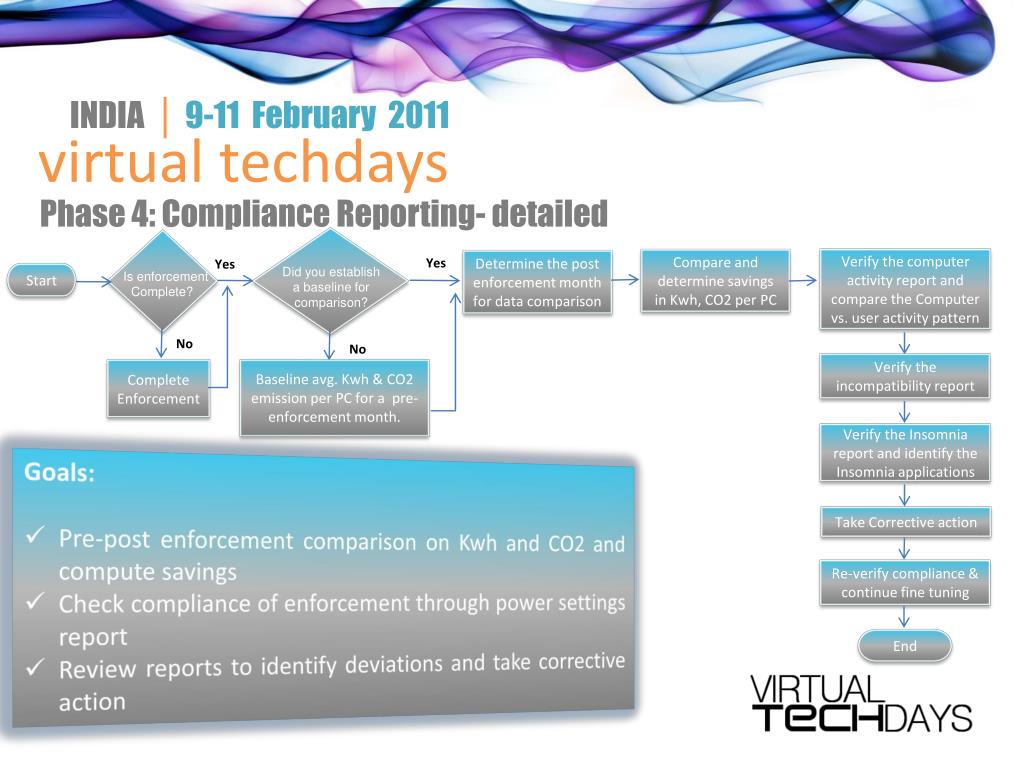 INDIA | 9-11 February 2011
virtual techdays
Phase 4: Compliance Reporting- detailed

Start

Is enforcement Complete?

Yes

No

Complete Enforcement

Did you establish a baseline for comparison?

Yes

No

Baseline avg. Kwh & CO2 emission per PC for a pre-enforcement month.

Determine the post enforcement month for data comparison

Compare and determine savings in Kwh, CO2 per PC

Verify the computer activity report and compare the Computer vs. user activity pattern

Verify the incompatibility report

Verify the Insomnia report and identify the Insomnia applications

Take Corrective action

Re-verify compliance & continue fine tuning

End

Goals:

✓ Pre-post enforcement comparison on Kwh and CO2 and compute savings
✓ Check compliance of enforcement through power settings report
✓ Review reports to identify deviations and take corrective action

VIRTUAL TECHDAYS